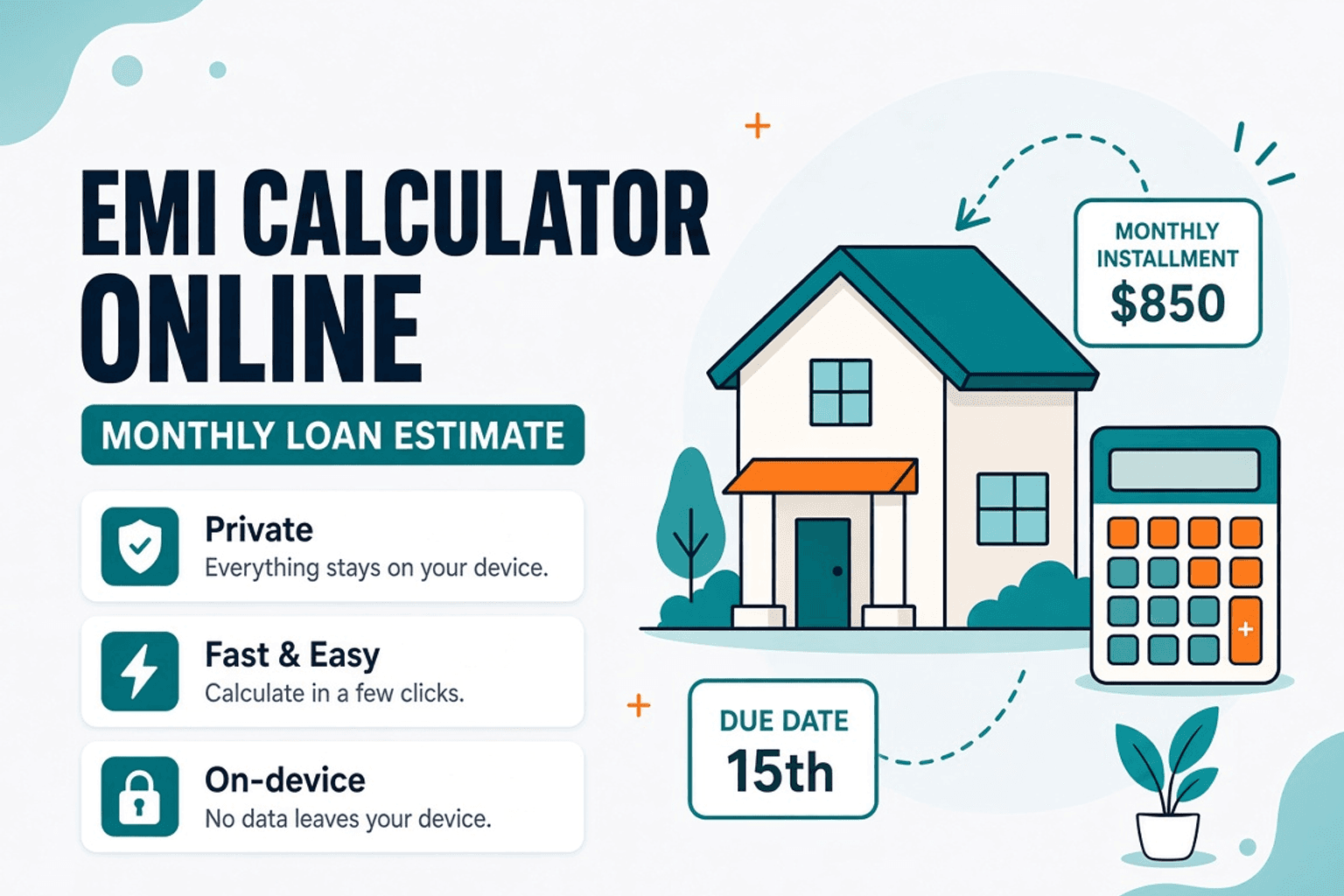 EMI CALCULATOR ONLINE

MONTHLY LOAN ESTIMATE

Private
Everything stays on your device.

Fast & Easy
Calculate in a few clicks.

On-device
No data leaves your device.

MONTHLY INSTALLMENT
$850

DUE DATE
15th